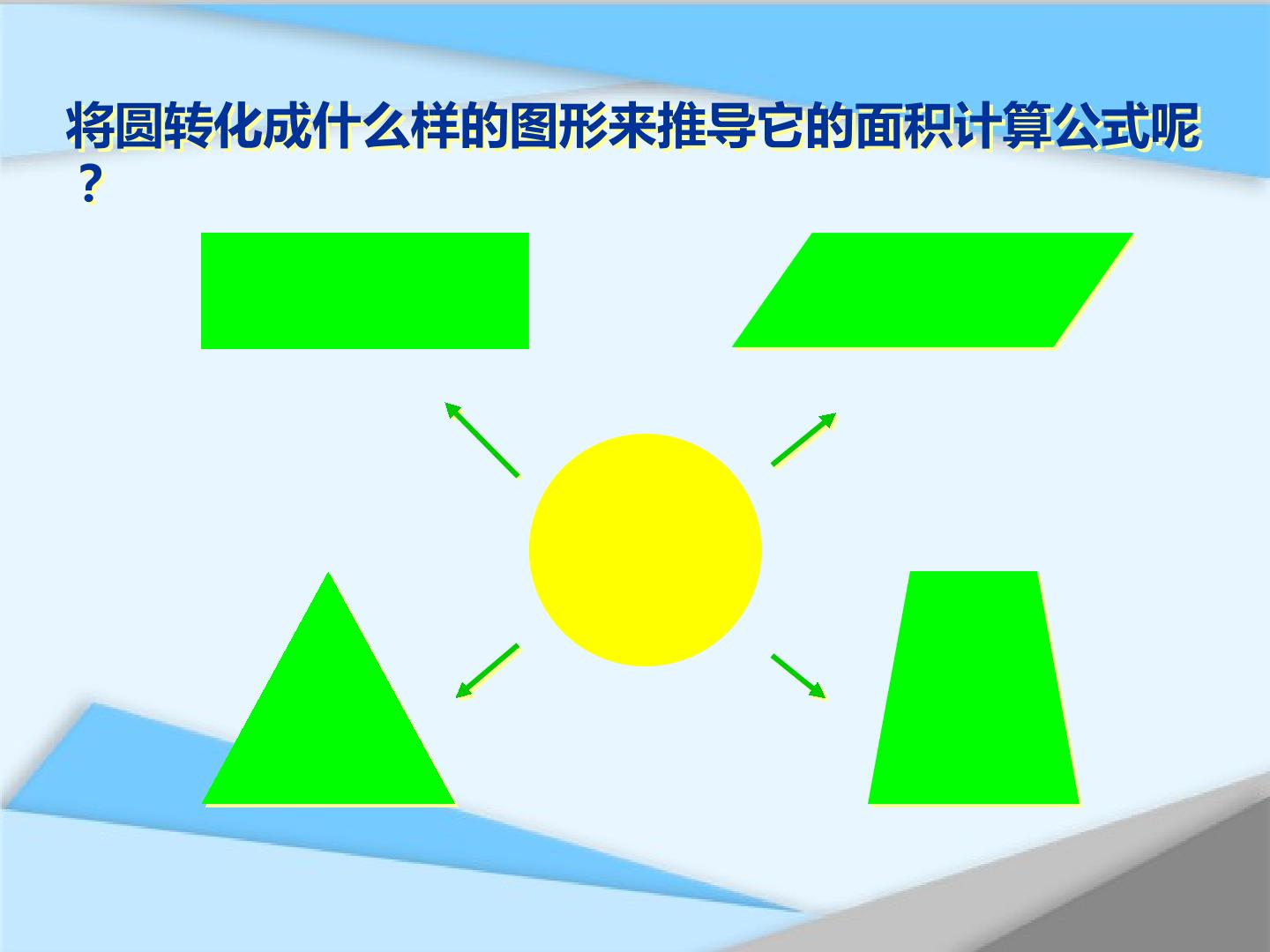 将圆转化成什么样的图形来推导它的面积计算公式呢？